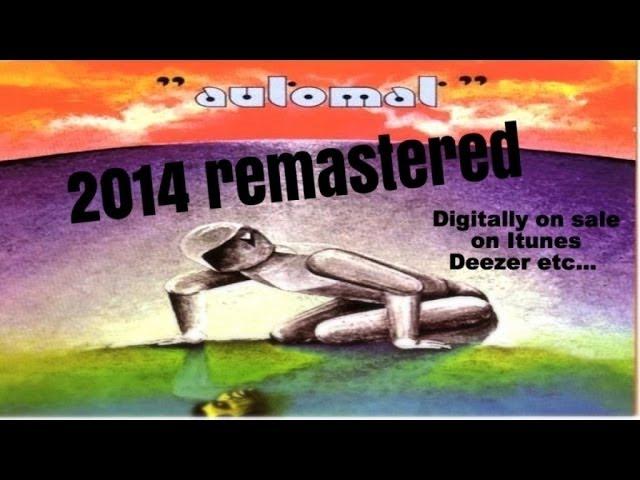 " automat "

2014 remastered

Digitally on sale on Itunes Deezer etc...